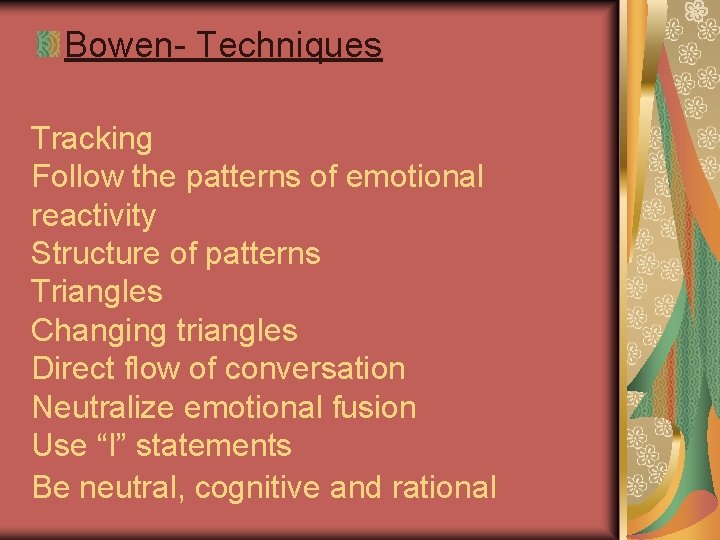 Bowen- Techniques

Tracking
Follow the patterns of emotional reactivity
Structure of patterns
Triangles
Changing triangles
Direct flow of conversation
Neutralize emotional fusion
Use “I” statements
Be neutral, cognitive and rational